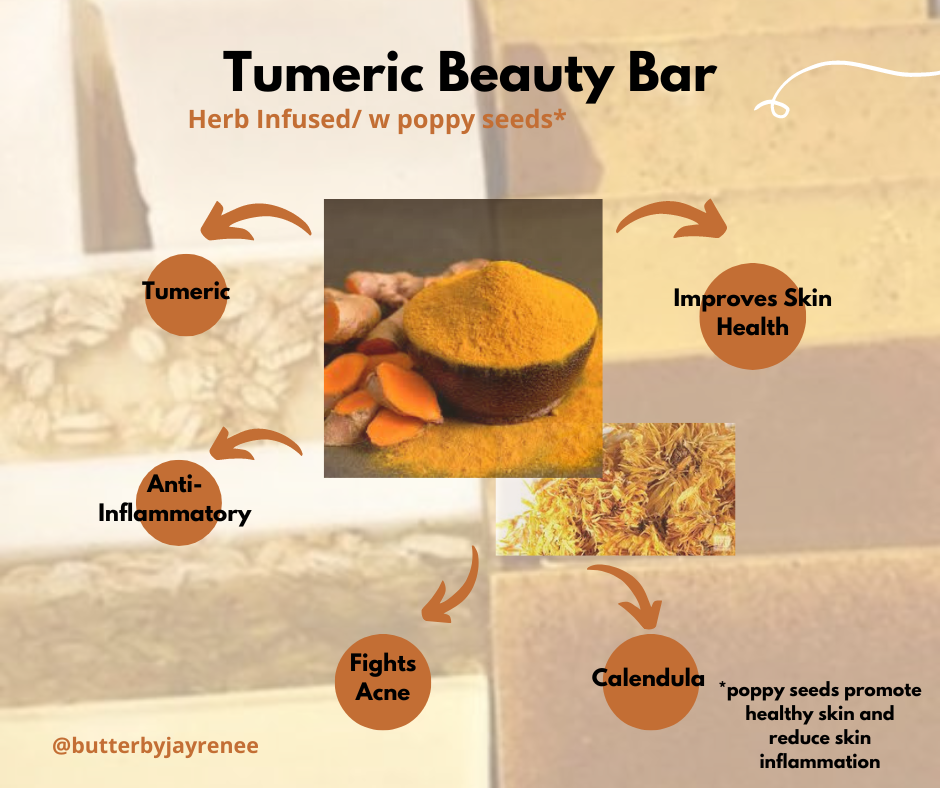 Tumeric Beauty Bar

Herb Infused/ w poppy seeds*

Tumeric

Improves Skin Health

Anti-Inflammatory

Fights Acne

Calendula

*poppy seeds promote healthy skin and reduce skin inflammation

@butterbyjayrenee